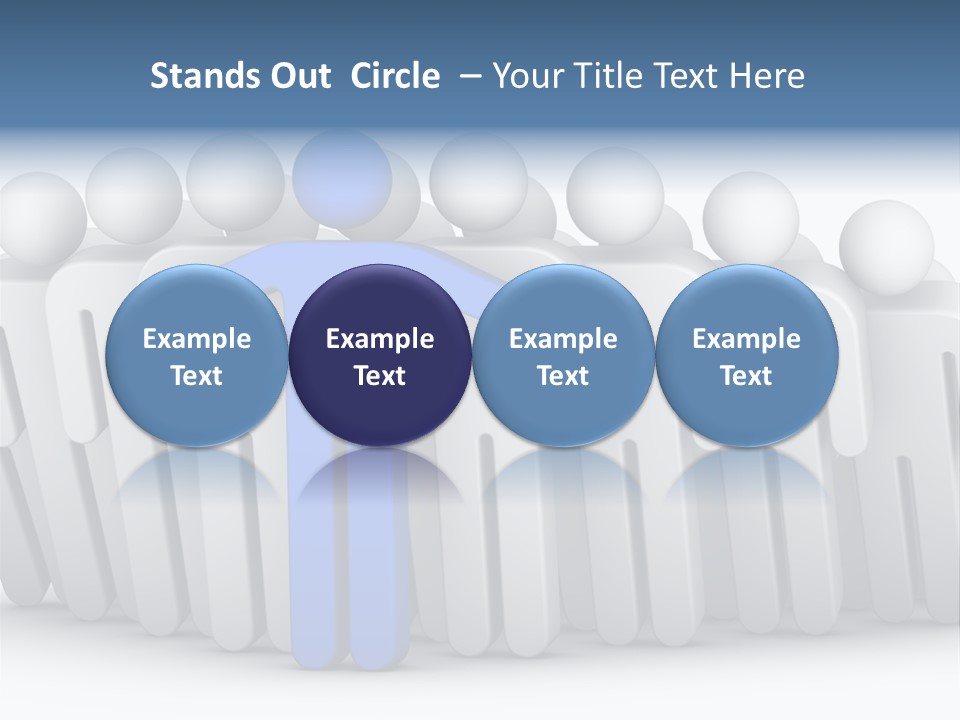 Stands Out Circle – Your Title Text Here

Example Text

Example Text

Example Text

Example Text